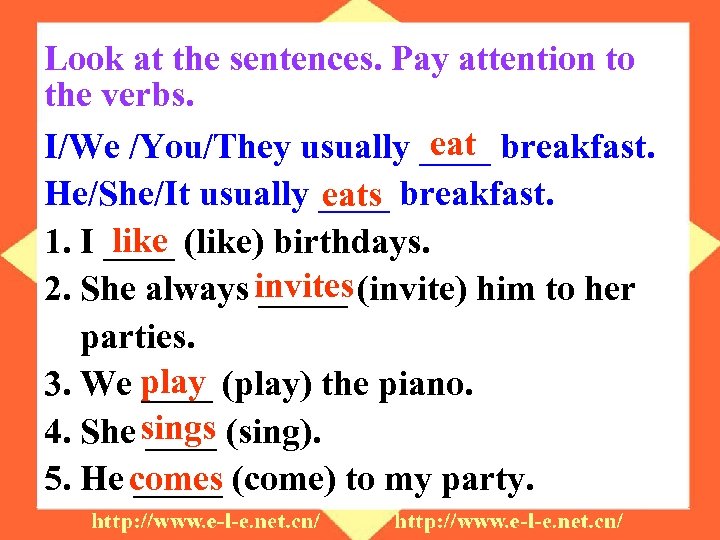 Look at the sentences. Pay attention to the verbs.

I/We /You/They usually eat breakfast.

He/She/It usually eats breakfast.

1. I like (like) birthdays.

2. She always invites (invite) him to her parties.

3. We play (play) the piano.

4. She sings (sing).

5. He comes (come) to my party.

http://www.e-l-e.net.cn/ http://www.e-l-e.net.cn/